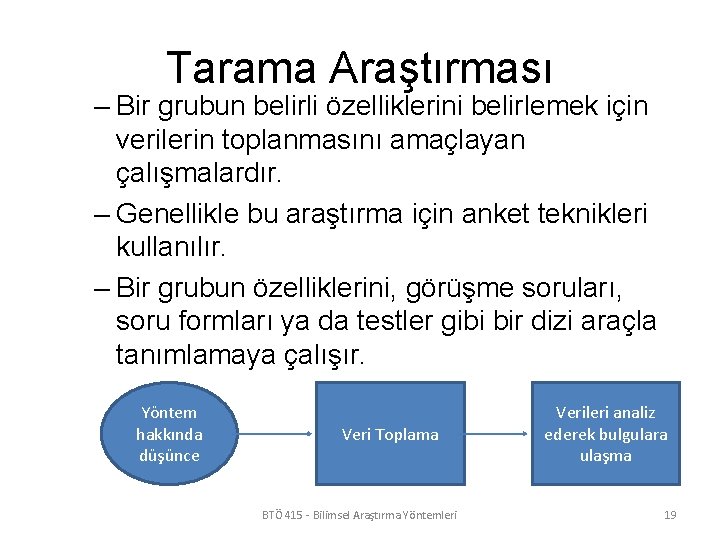 Tarama Araştırması

– Bir grubun belirli özelliklerini belirlemek için verilerin toplanmasını amaçlayan çalışmalardır.

– Genellikle bu araştırma için anket teknikleri kullanılır.

– Bir grubun özelliklerini, görüşme soruları, soru formları ya da testler gibi bir dizi araçla tanımlamaya çalışır.

Yöntem hakkında düşünce

Veri Toplama

Verileri analiz ederek bulgulara ulaşma

BTÖ 415 - Bilimsel Araştırma Yöntemleri

19